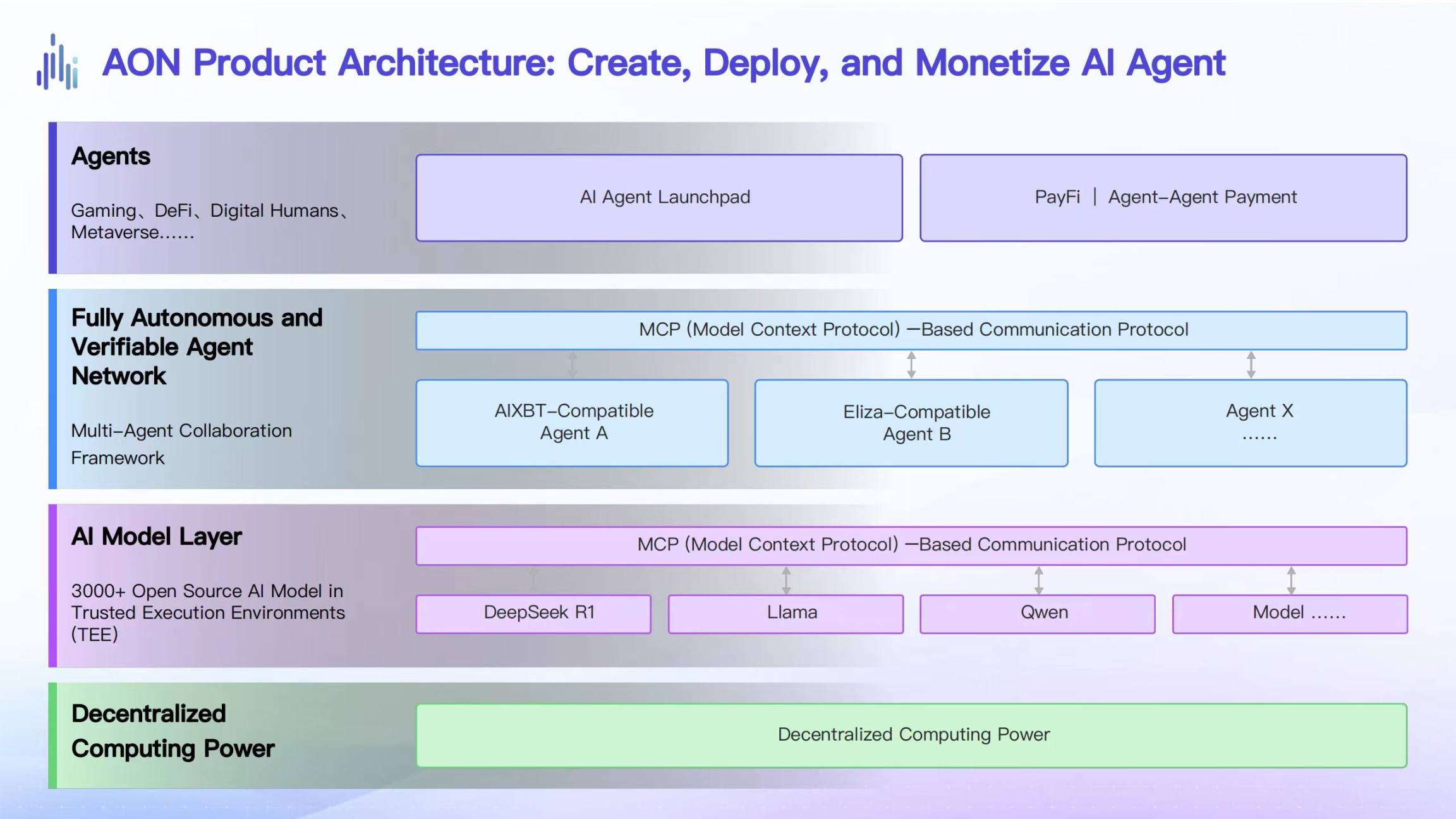 AON Product Architecture: Create, Deploy, and Monetize AI Agent

Agents

Gaming、DeFi、Digital Humans、Metaverse……

AI Agent Launchpad

PayFi | Agent–Agent Payment

Fully Autonomous and Verifiable Agent Network

Multi–Agent Collaboration Framework

MCP (Model Context Protocol) —Based Communication Protocol

AIXBT–Compatible Agent A

Eliza–Compatible Agent B

Agent X ……

AI Model Layer

3000+ Open Source AI Model in Trusted Execution Environments (TEE)

MCP (Model Context Protocol) —Based Communication Protocol

DeepSeek R1

Llama

Qwen

Model ……

Decentralized Computing Power

Decentralized Computing Power